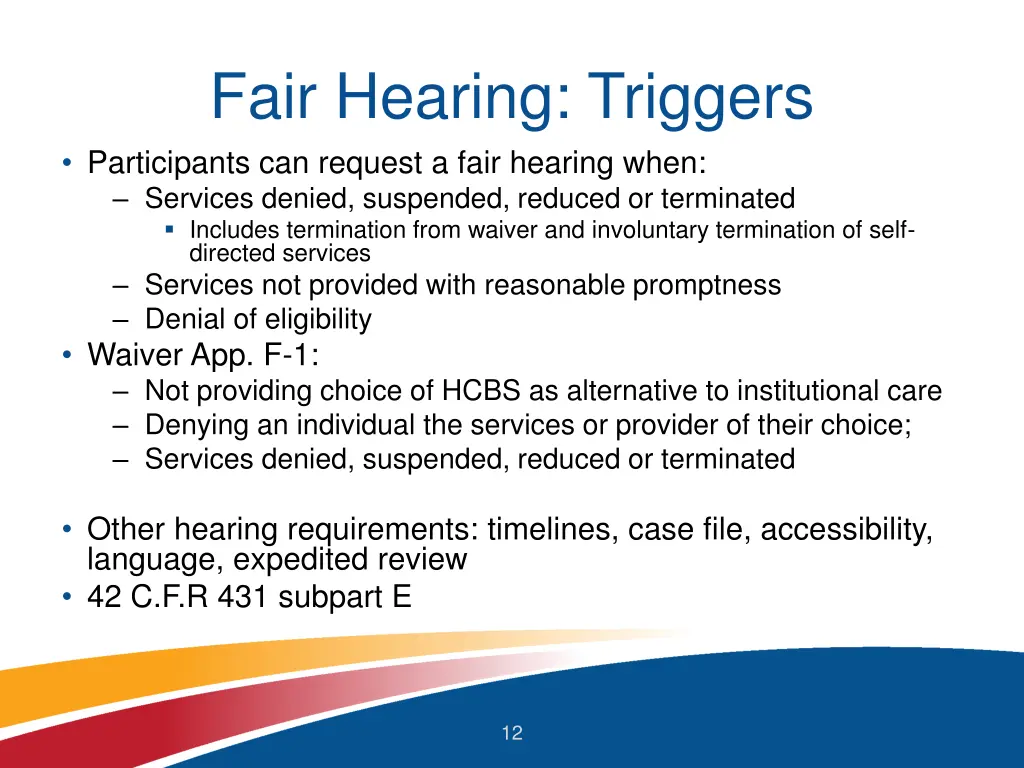 Fair Hearing: Triggers

• Participants can request a fair hearing when:
– Services denied, suspended, reduced or terminated
▪ Includes termination from waiver and involuntary termination of self-directed services
– Services not provided with reasonable promptness
– Denial of eligibility
• Waiver App. F-1:
– Not providing choice of HCBS as alternative to institutional care
– Denying an individual the services or provider of their choice;
– Services denied, suspended, reduced or terminated

• Other hearing requirements: timelines, case file, accessibility, language, expedited review
• 42 C.F.R 431 subpart E

12